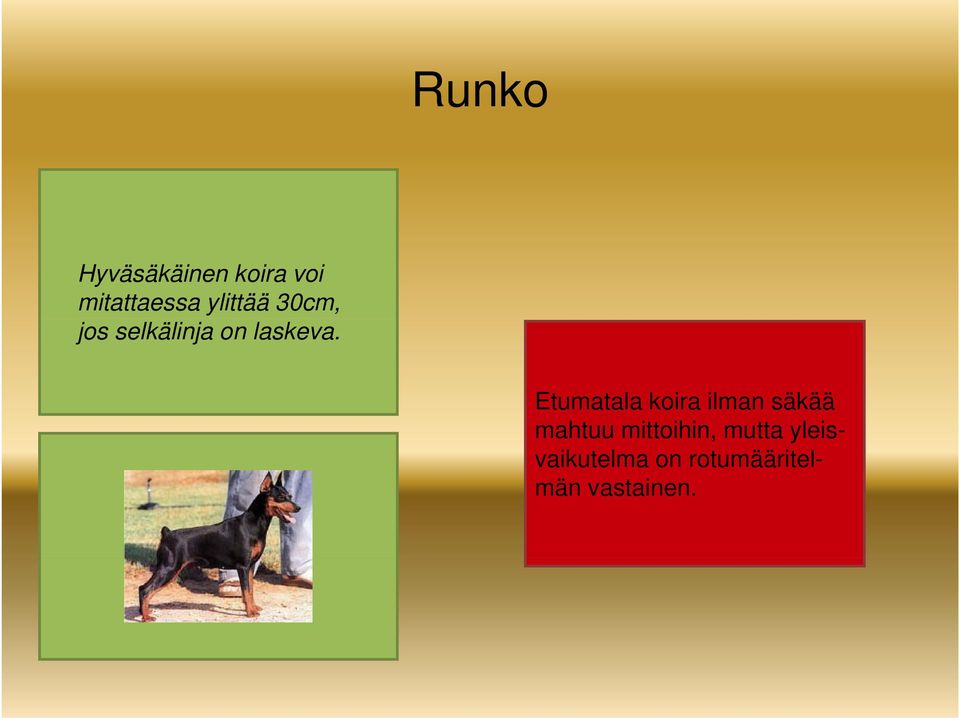 Runko

Hyväsäkäinen koira voi mitattaessa ylittää 30cm, jos selkälinja on laskeva.

Etumatala koira ilman säkää mahtuu mittoihin, mutta yleisvaikutelma on rotumääritelmän vastainen.